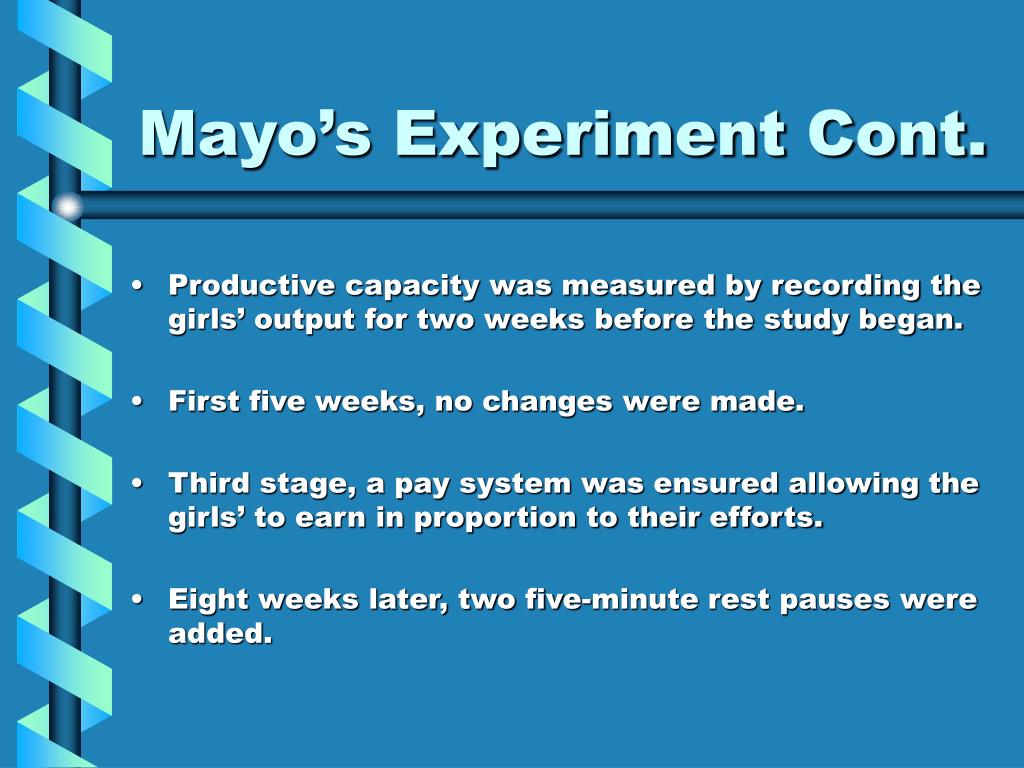 Mayo’s Experiment Cont.

• Productive capacity was measured by recording the girls’ output for two weeks before the study began.

• First five weeks, no changes were made.

• Third stage, a pay system was ensured allowing the girls’ to earn in proportion to their efforts.

• Eight weeks later, two five-minute rest pauses were added.